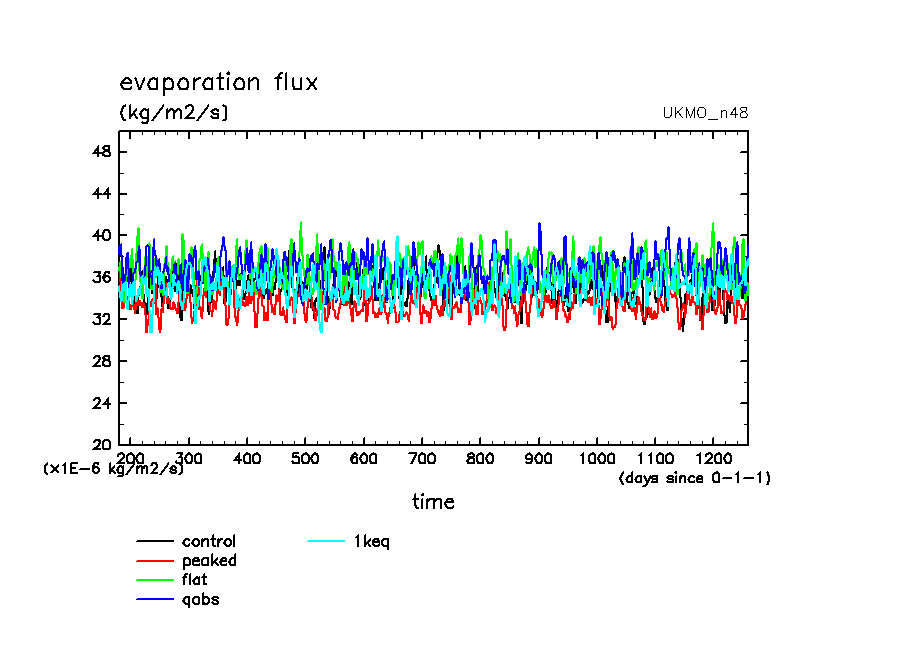 evaporation flux
(kg/m2/s)
UKMO_n48

48
44
40
36
32
28
24
20

200 300 400 500 600 700 800 900 1000 1100 1200
(x1E-6 kg/m2/s)
(days since 0-1-1)
time

control
peaked
flat
qobs
1keq